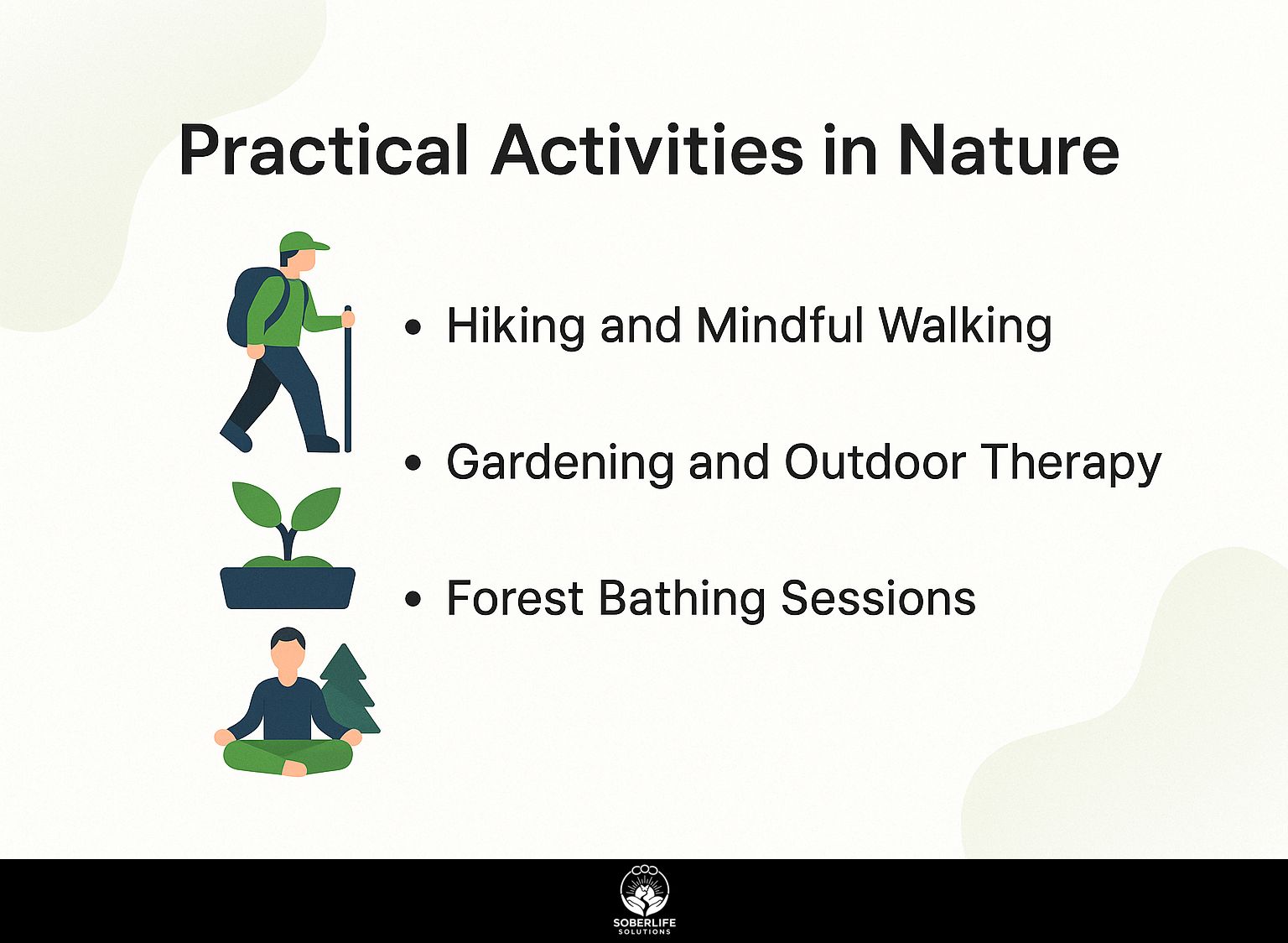 Practical Activities in Nature

• Hiking and Mindful Walking

• Gardening and Outdoor Therapy

• Forest Bathing Sessions

SOBERLIFE
SOLUTIONS